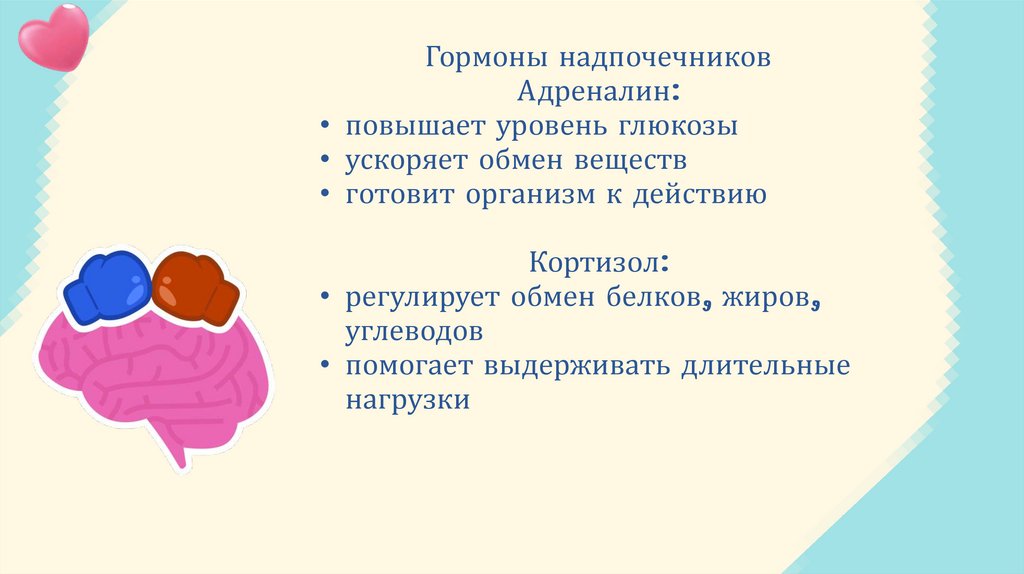 Гормоны надпочечников
Адреналин:
• повышает уровень глюкозы
• ускоряет обмен веществ
• готовит организм к действию

Кортизол:
• регулирует обмен белков, жиров, углеводов
• помогает выдерживать длительные нагрузки